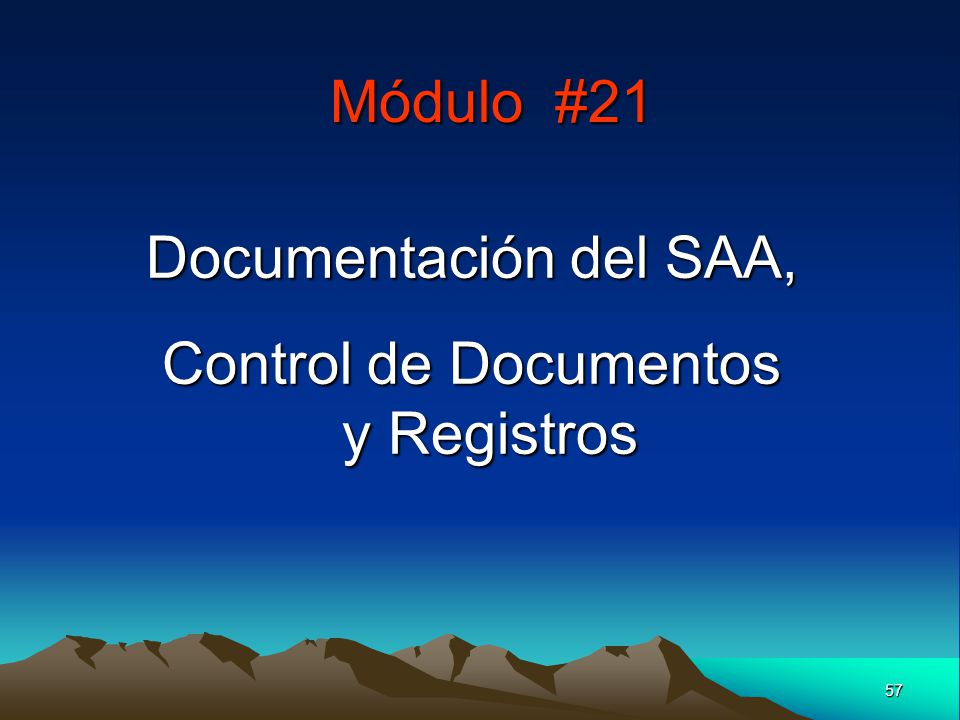 Módulo #21

Documentación del SAA,

Control de Documentos y Registros

57